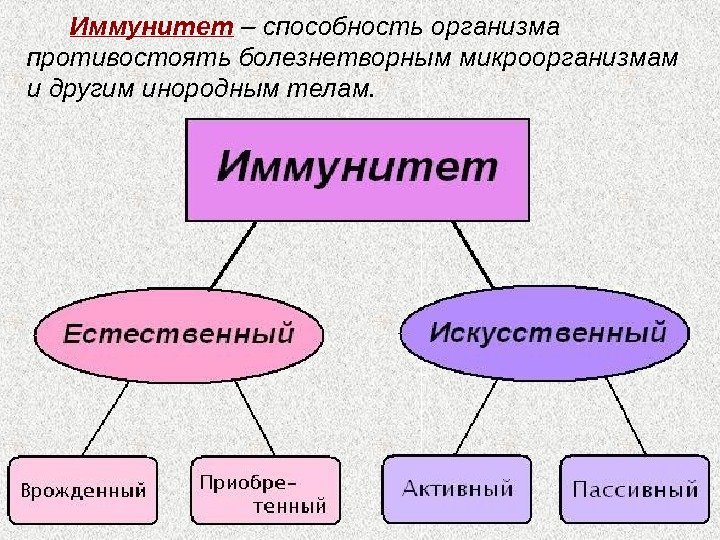 Иммунитет – способность организма противостоять болезнетворным микроорганизмам и другим инородным телам.

Иммунитет

Естественный

Искусственный

Врожденный

Приобретенный

Активный

Пассивный